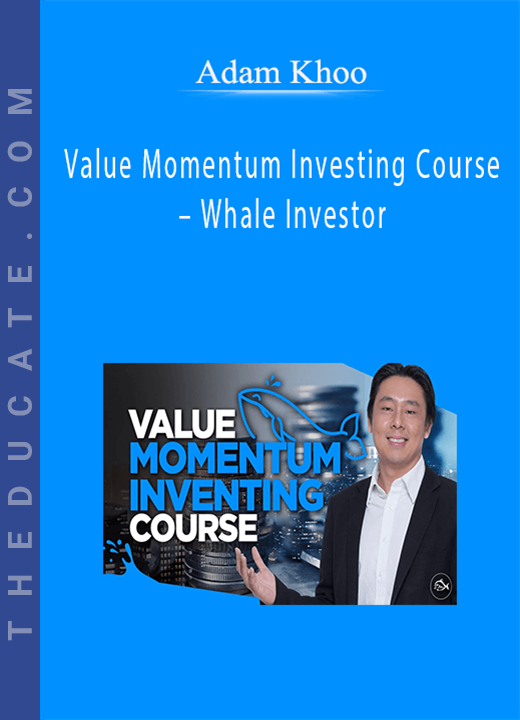 THEDUCATE.COM

Adam Khoo

Value Momentum Investing Course – Whale Investor

VALUE
MOMENTUM
INVENTING
COURSE